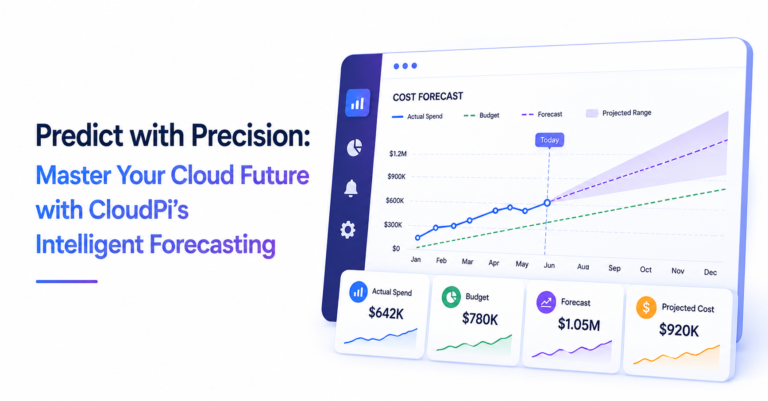 Predict with Precision:
Master Your Cloud Future with CloudPi's Intelligent Forecasting

COST FORECAST

Actual Spend
Budget
Forecast
Projected Range

Today

$1.2M
$900K
$600K
$300K
$0

Jan
Feb
Mar
Apr
May
Jun
Aug
Sep
Oct
Nov
Dec

Actual Spend
$642K

Budget
$780K

Forecast
$1.05M

Projected Cost
$920K